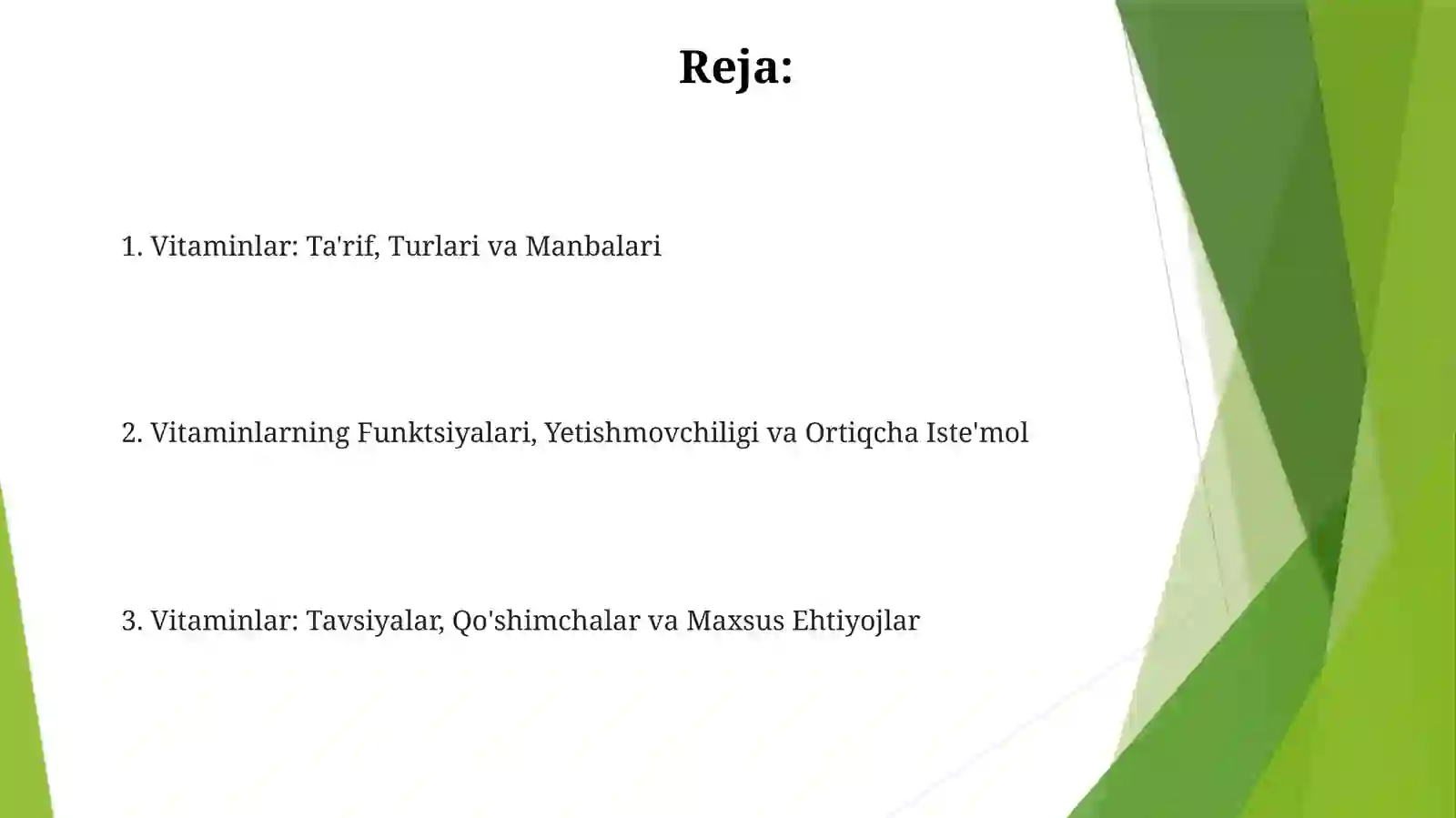 Reja:

1. Vitaminlar: Ta'rif, Turlari va Manbalari

2. Vitaminlarning Funktsiyalari, Yetishmovchiligi va Ortiqcha Iste'mol

3. Vitaminlar: Tavsiyalar, Qo'shimchalar va Maxsus Ehtiyojlar